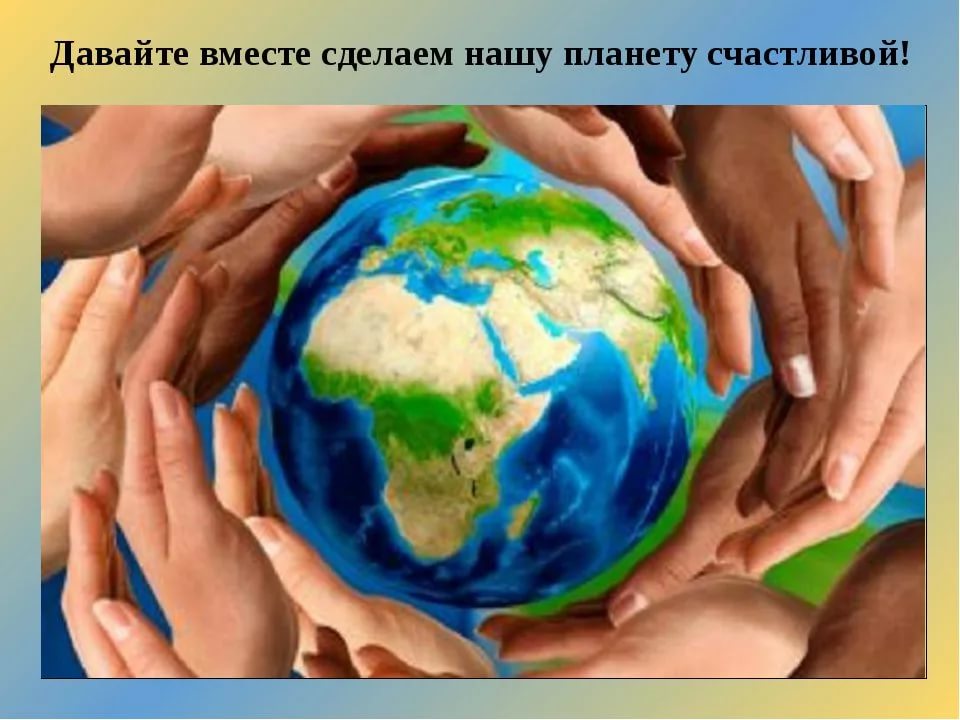 Давайте вместе сделаем нашу планету счастливой!